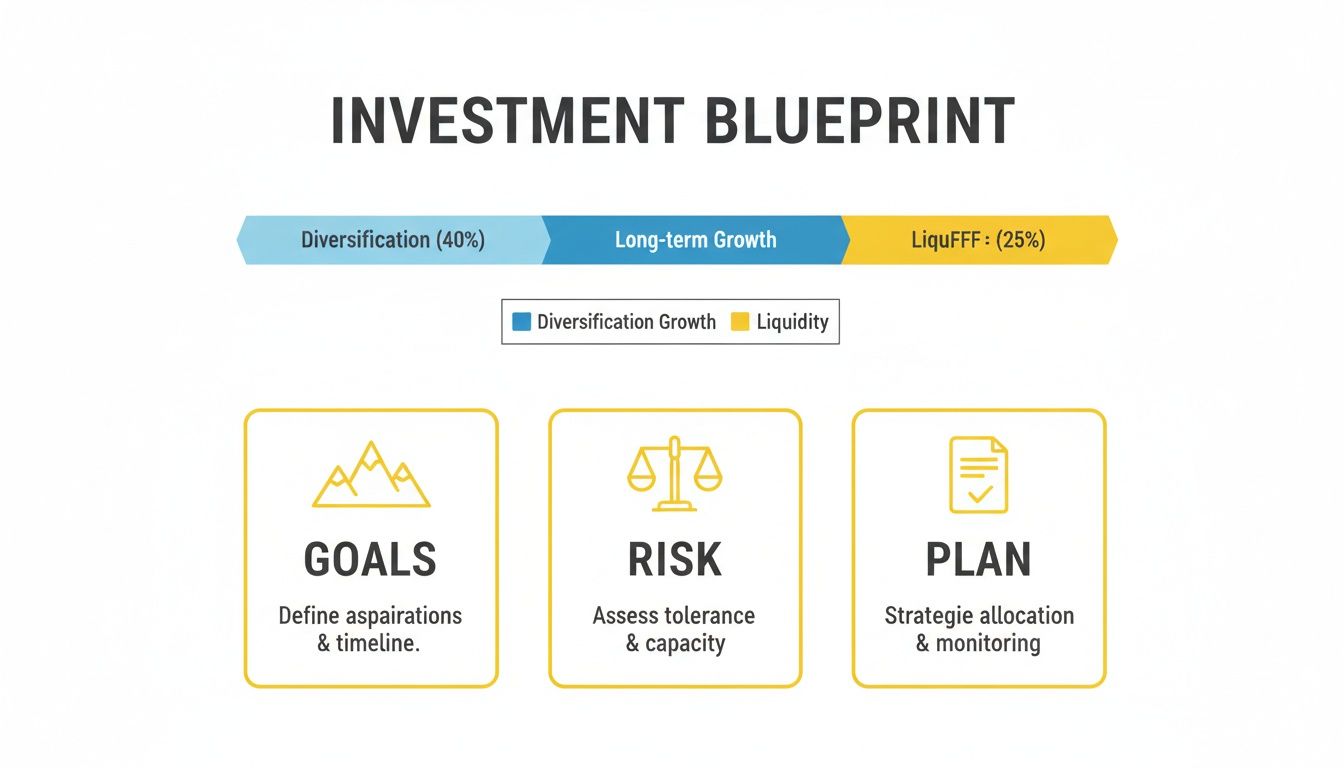 INVESTMENT BLUEPRINT

Diversification (40%)

Long-term Growth

LiquFFF : (25%)

Diversification Growth

Liquidity

GOALS

Define aspairations & timeline.

RISK

Assess tolerance & capacity

PLAN

Strategie allocation & monitoring